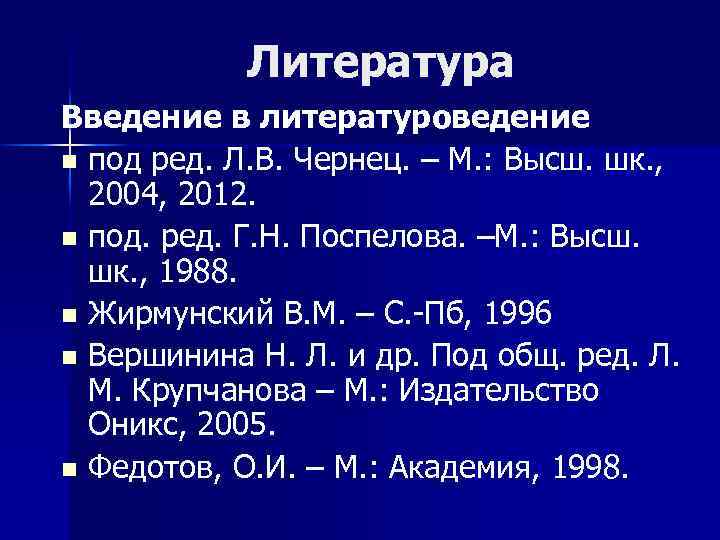 Литература

Введение в литературоведение

- под ред. Л.В. Чернец. – М.: Высш. шк., 2004, 2012.
- под. ред. Г.Н. Поспелова. –М.: Высш. шк., 1988.
- Жирмунский В.М. – С.-Пб, 1996
- Вершинина Н. Л. и др. Под общ. ред. Л. М. Крупчанова – М.: Издательство Оникс, 2005.
- Федотов, О.И. – М.: Академия, 1998.